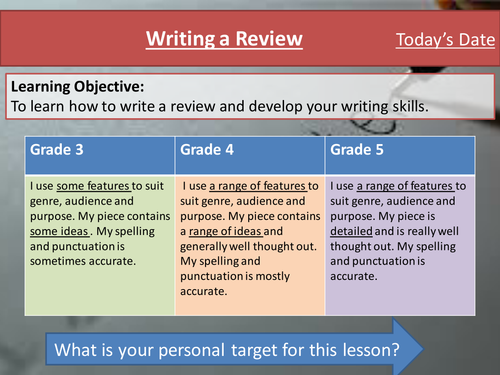 Writing a Review

Today's Date

Learning Objective:
To learn how to write a review and develop your writing skills.

| Grade 3 | Grade 4 | Grade 5 |
|---|---|---|
| I use some features to suit genre, audience and purpose. My piece contains some ideas . My spelling and punctuation is sometimes accurate. | I use a range of features to suit genre, audience and purpose. My piece contains a range of ideas and generally well thought out. My spelling and punctuation is mostly accurate. | I use a range of features to suit genre, audience and purpose. My piece is detailed and is really well thought out. My spelling and punctuation is accurate. |

What is your personal target for this lesson?